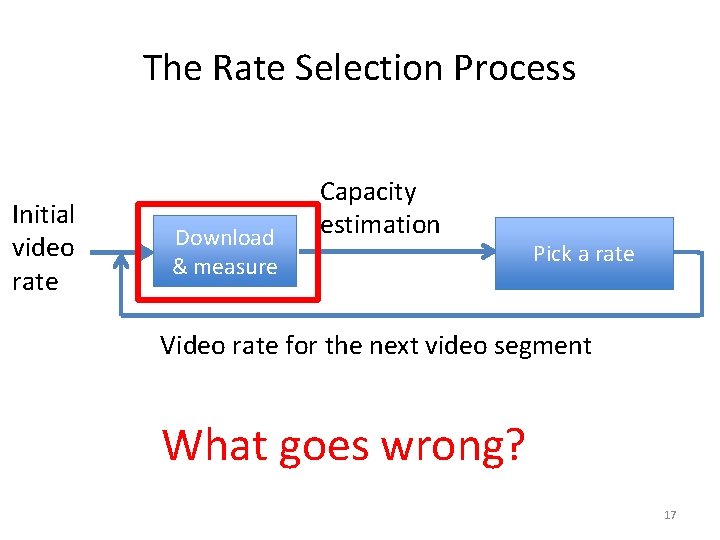 The Rate Selection Process

Initial video rate

Download & measure

Capacity estimation

Pick a rate

Video rate for the next video segment

What goes wrong?

17